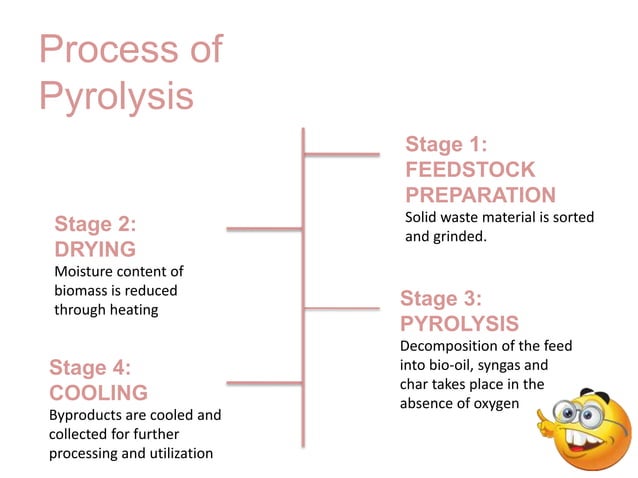 Process of Pyrolysis

Stage 1: FEEDSTOCK PREPARATION
Solid waste material is sorted and grinded.

Stage 2: DRYING
Moisture content of biomass is reduced through heating

Stage 3: PYROLYSIS
Decomposition of the feed into bio-oil, syngas and char takes place in the absence of oxygen

Stage 4: COOLING
Byproducts are cooled and collected for further processing and utilization